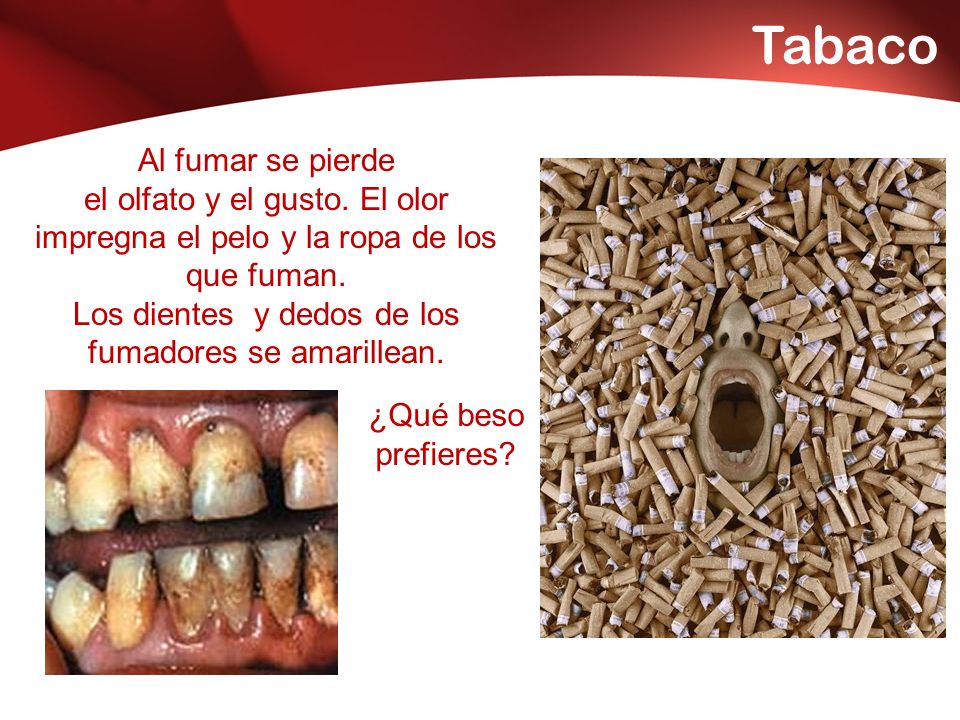 Tabaco

Al fumar se pierde el olfato y el gusto. El olor impregna el pelo y la ropa de los que fuman.
Los dientes y dedos de los fumadores se amarillean.

¿Qué beso prefieres?